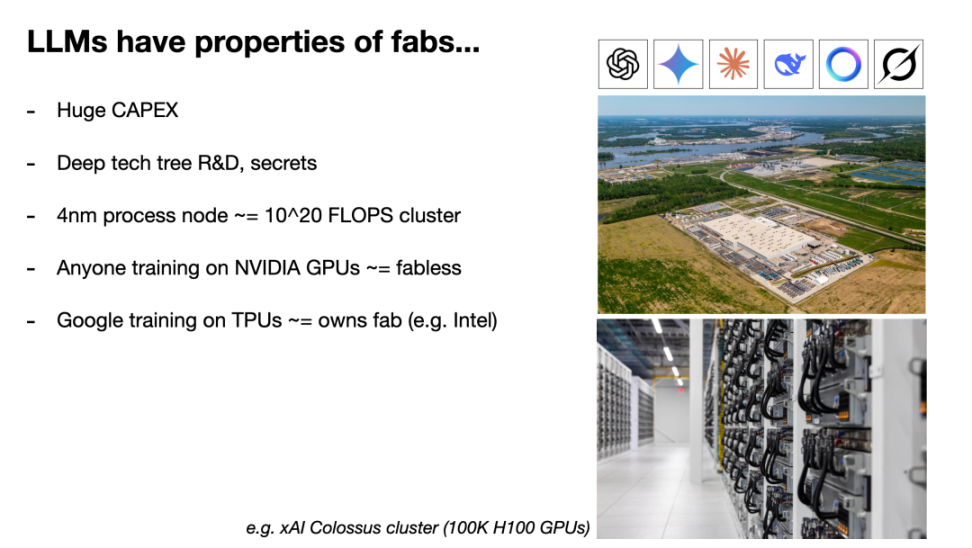 LLMs have properties of fabs...

- Huge CAPEX

- Deep tech tree R&D, secrets

- 4nm process node ~= 10^20 FLOPS cluster

- Anyone training on NVIDIA GPUs ~= fabless

- Google training on TPUs ~= owns fab (e.g. Intel)

e.g. xAI Colossus cluster (100K H100 GPUs)